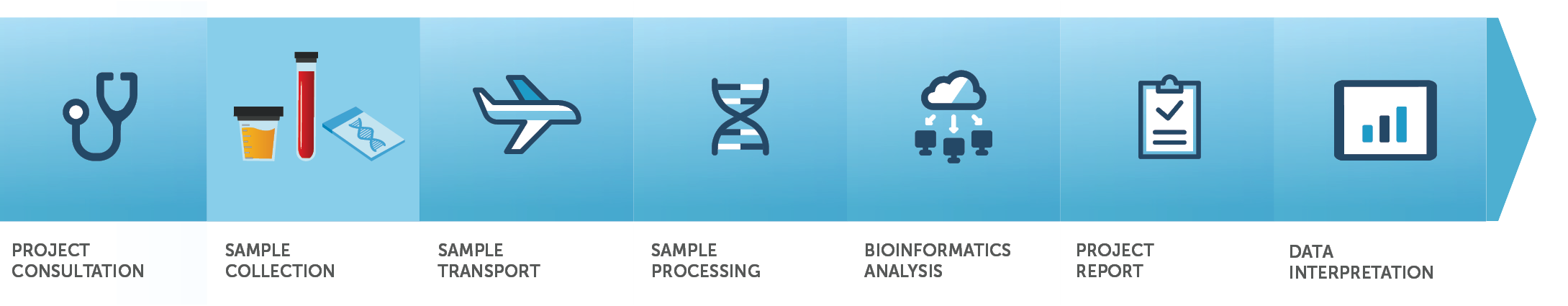 PROJECT CONSULTATION

SAMPLE COLLECTION

SAMPLE TRANSPORT

SAMPLE PROCESSING

BIOINFORMATICS ANALYSIS

PROJECT REPORT

DATA INTERPRETATION